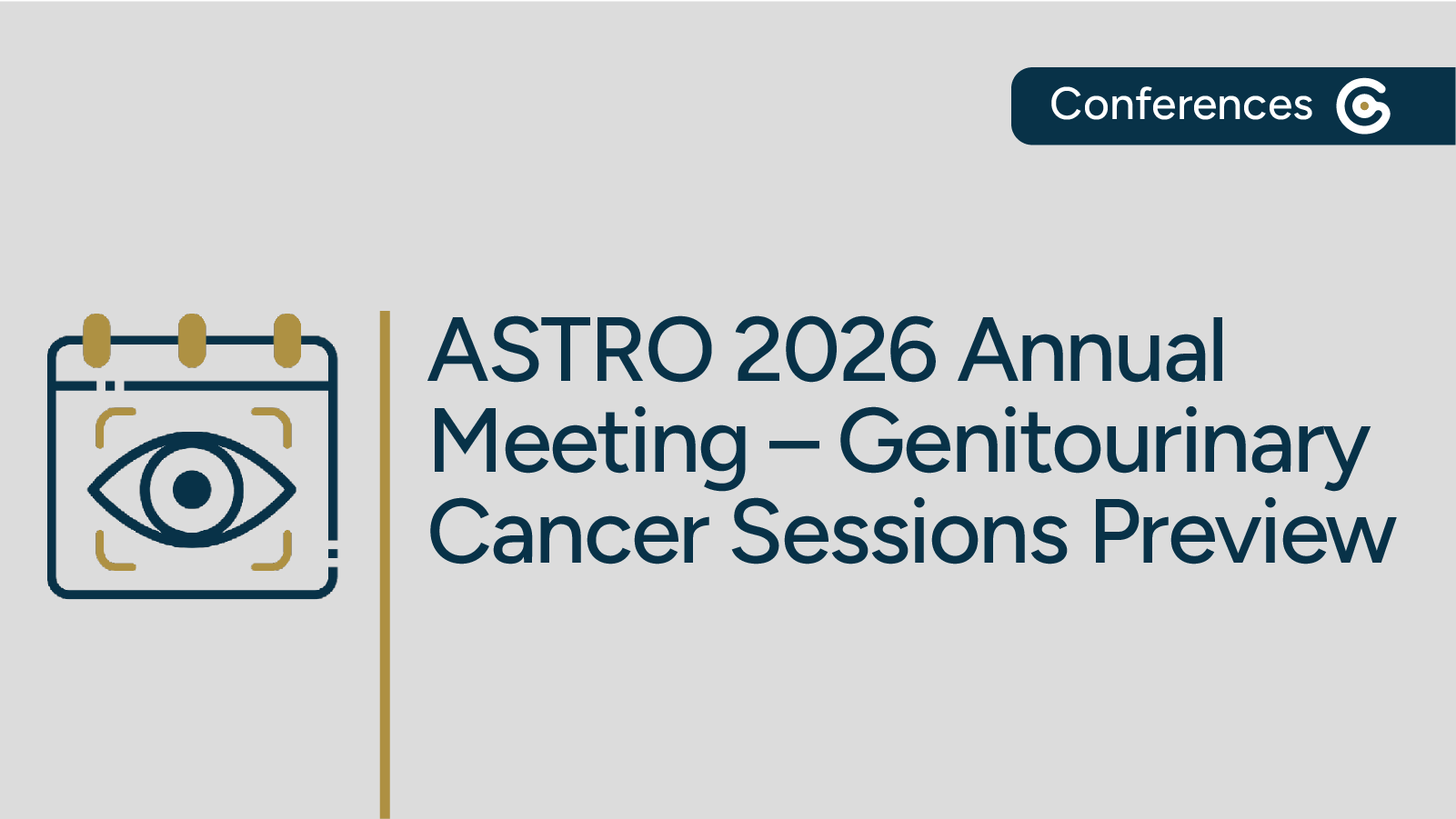 Conferences

ASTRO 2026 Annual Meeting – Genitourinary Cancer Sessions Preview